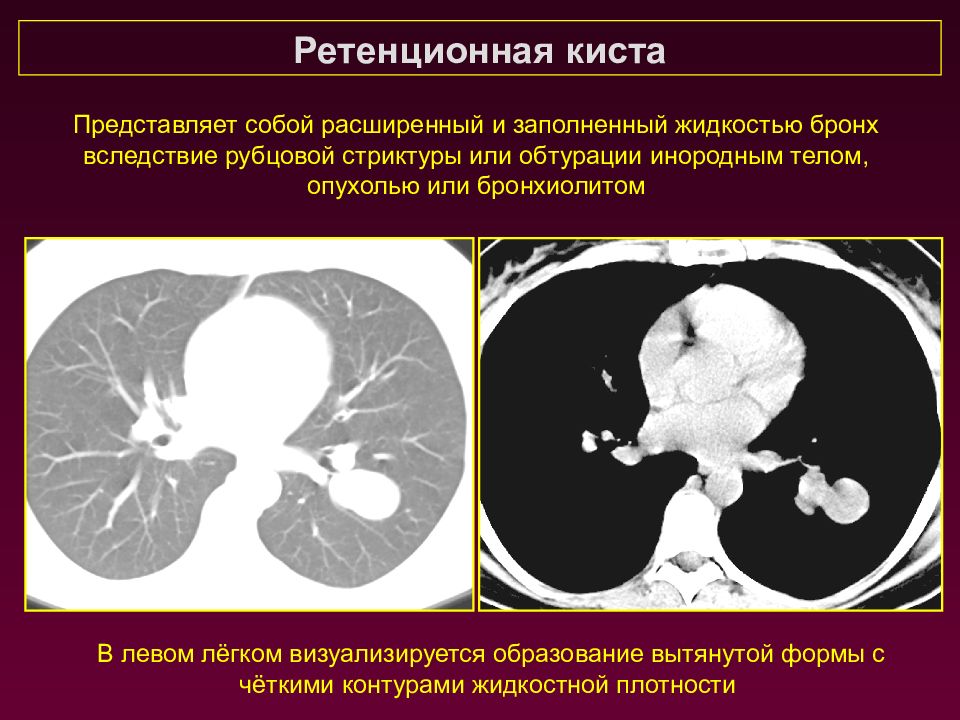 Ретенционная киста

Представляет собой расширенный и заполненный жидкостью бронх вследствие рубцовой стриктуры или обтурации инородным телом, опухолью или бронхиолитом

В левом лёгком визуализируется образование вытянутой формы с чёткими контурами жидкостной плотности